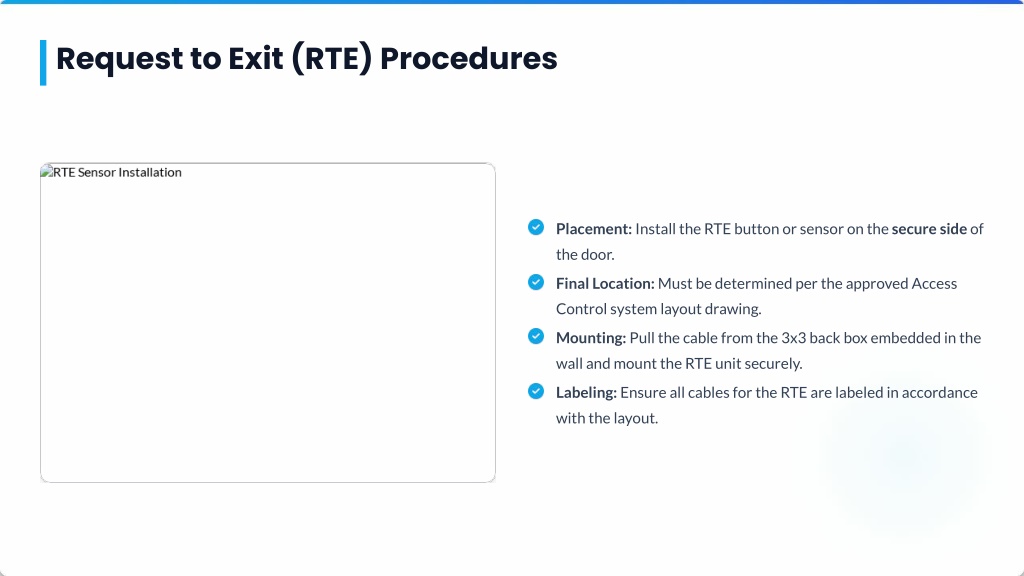 Request to Exit (RTE) Procedures

RTE Sensor Installation

Placement: Install the RTE button or sensor on the secure side of the door.

Final Location: Must be determined per the approved Access Control system layout drawing.

Mounting: Pull the cable from the 3x3 back box embedded in the wall and mount the RTE unit securely.

Labeling: Ensure all cables for the RTE are labeled in accordance with the layout.